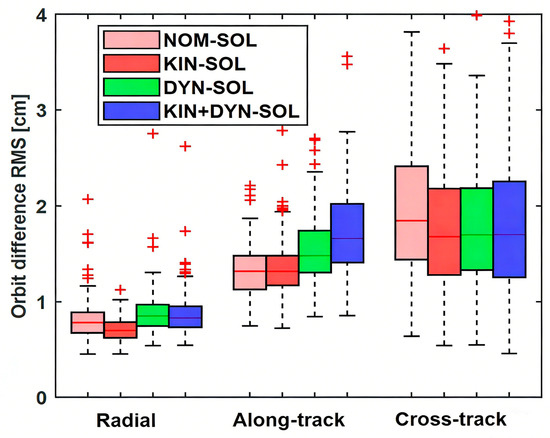 NOM-SOL
KIN-SOL
DYN-SOL
KIN+DYN-SOL

Orbit difference RMS [cm]

4
3
2
1
0

Radial
Along-track
Cross-track